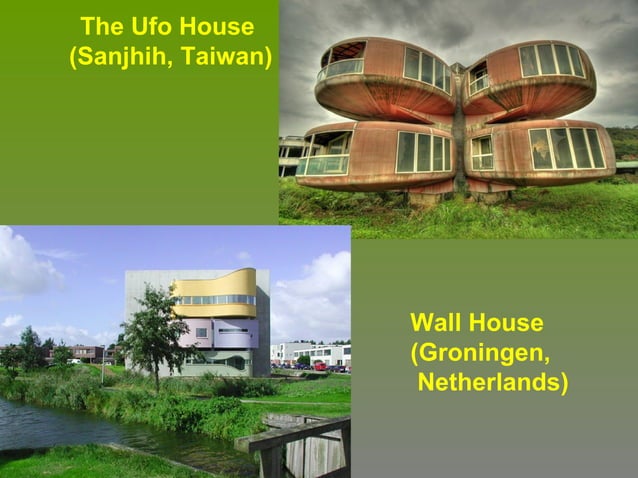 The Ufo House
(Sanjhih, Taiwan)

Wall House
(Groningen,
Netherlands)